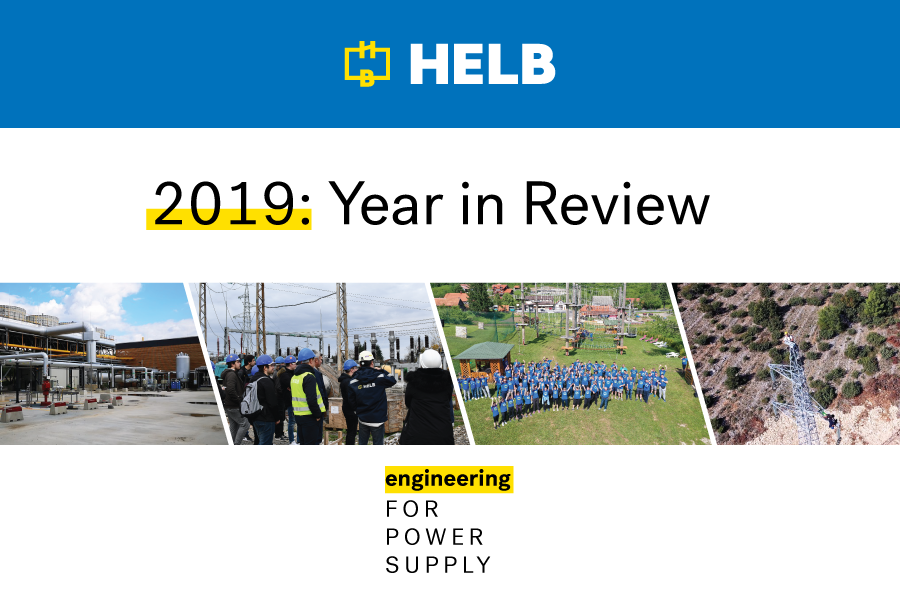 HELB

2019: Year in Review

HELB

engineering
FOR
POWER
SUPPLY